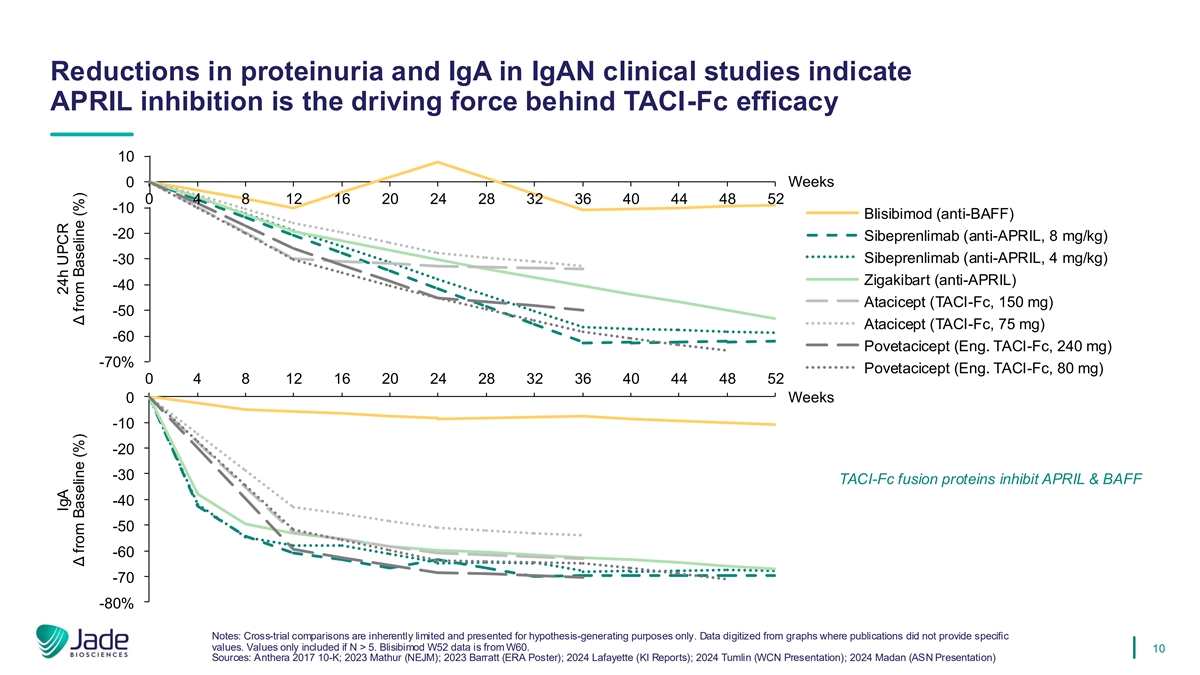 Reductions in proteinuria and IgA in IgAN clinical studies indicate APRIL inhibition is the driving force behind TACI-Fc efficacy

24h UPCR
Δ from Baseline (%)

10
0
-10
-20
-30
-40
-50
-60
-70%

0 4 8 12 16 20 24 28 32 36 40 44 48 52
Weeks

Blisibimod (anti-BAFF)
Sibeprenlimab (anti-APRIL, 8 mg/kg)
Sibeprenlimab (anti-APRIL, 4 mg/kg)
Zigakibart (anti-APRIL)
Atacicept (TACI-Fc, 150 mg)
Atacicept (TACI-Fc, 75 mg)
Povetacicept (Eng. TACI-Fc, 240 mg)
Povetacicept (Eng. TACI-Fc, 80 mg)

IgA
Δ from Baseline (%)

0 4 8 12 16 20 24 28 32 36 40 44 48 52
Weeks

0
-10
-20
-30
-40
-50
-60
-70
-80%

TACI-Fc fusion proteins inhibit APRIL & BAFF

Jade
BIOSCIENCES

Notes: Cross-trial comparisons are inherently limited and presented for hypothesis-generating purposes only. Data digitized from graphs where publications did not provide specific values. Values only included if N > 5. Blisibimod W52 data is from W60.
Sources: Anthera 2017 10-K; 2023 Mathur (NEJM); 2023 Barratt (ERA Poster); 2024 Lafayette (KI Reports); 2024 Tumlin (WCN Presentation); 2024 Madan (ASN Presentation)

10